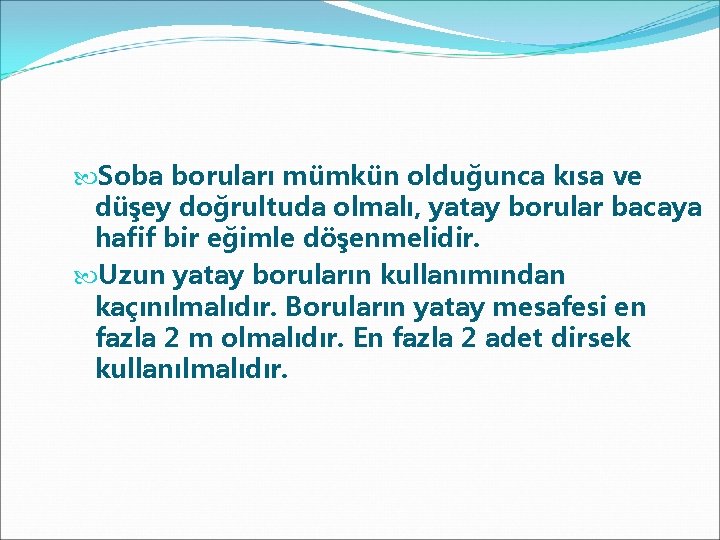 Soba boruları mümkün olduğunca kısa ve düşey doğrultuda olmalı, yatay borular bacaya hafif bir eğimle döşenmelidir.

Uzun yatay boruların kullanımından kaçınılmalıdır. Boruların yatay mesafesi en fazla 2 m olmalıdır. En fazla 2 adet dirsek kullanılmalıdır.